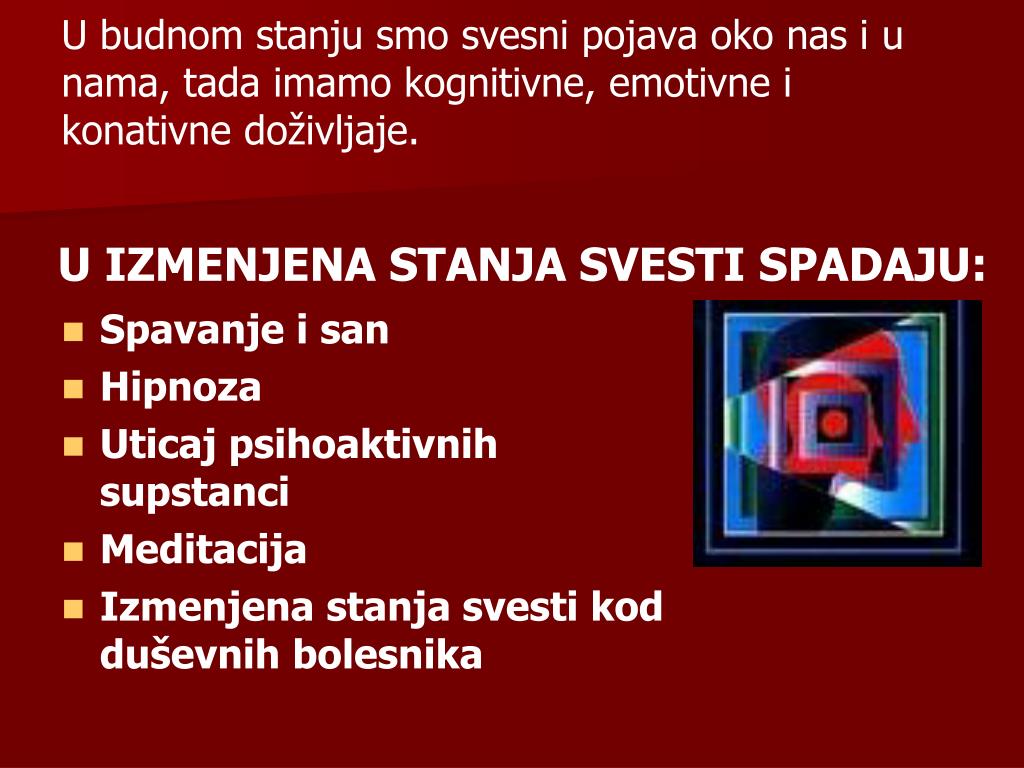 U budnom stanju smo svesni pojava oko nas i u nama, tada imamo kognitivne, emotivne i konativne doživljaje.

U IZMENJENA STANJA SVESTI SPADAJU:

- Spavanje i san
- Hipnoza
- Uticaj psihoaktivnih supstanci
- Meditacija
- Izmenjena stanja svesti kod duševnih bolesnika